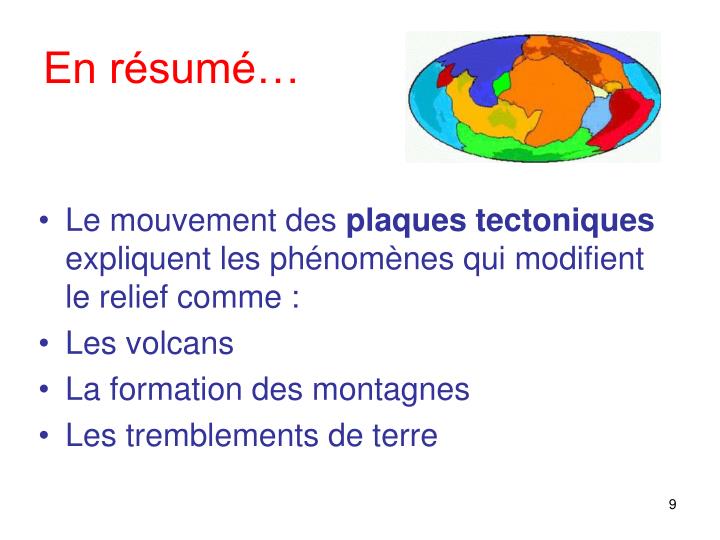 En résumé…

• Le mouvement des **plaques tectoniques** expliquent les phénomènes qui modifient le relief comme :
• Les volcans
• La formation des montagnes
• Les tremblements de terre

9